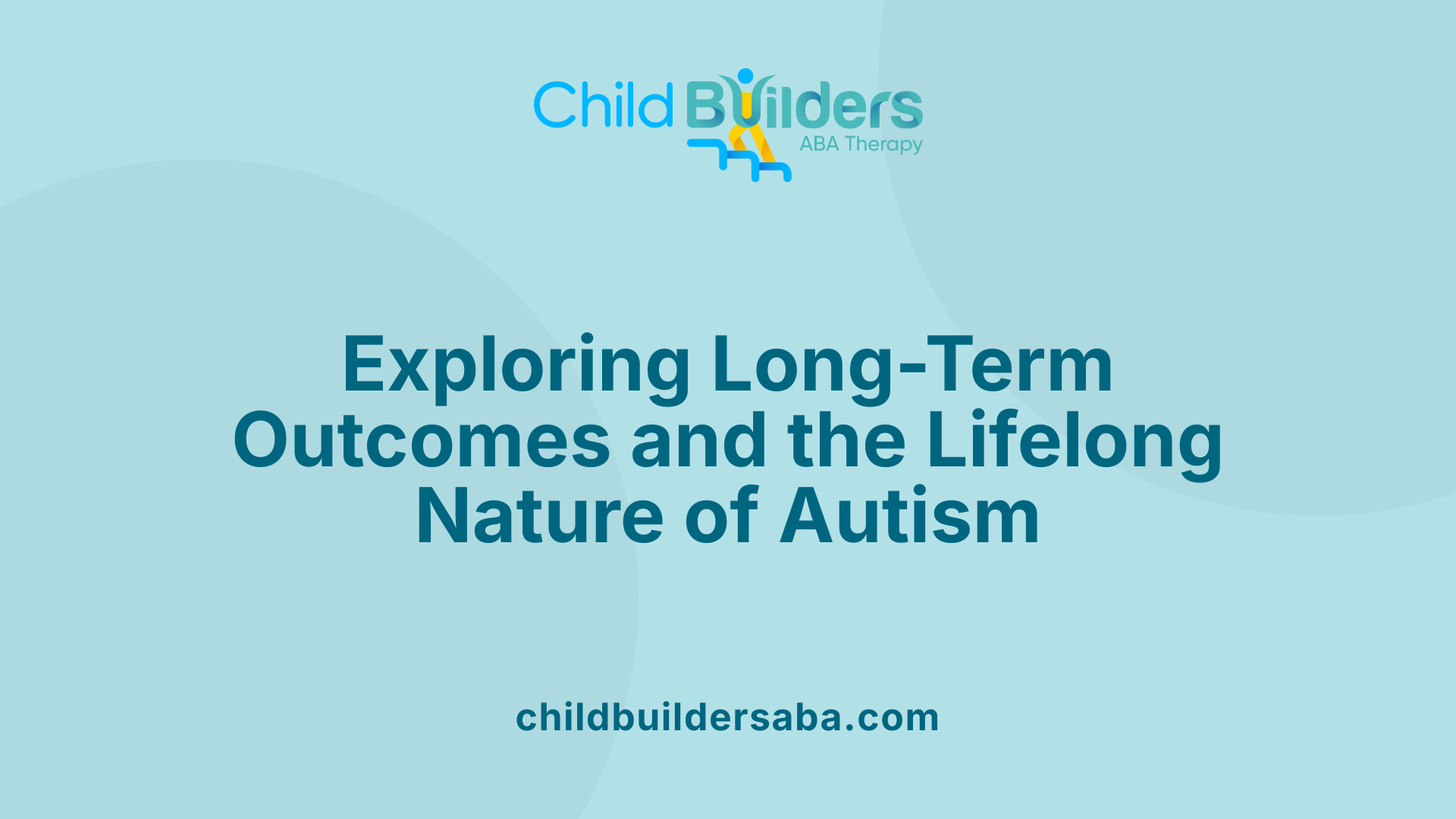 Child Builders
ABA Therapy

Exploring Long-Term Outcomes and the Lifelong Nature of Autism

childbuildersaba.com